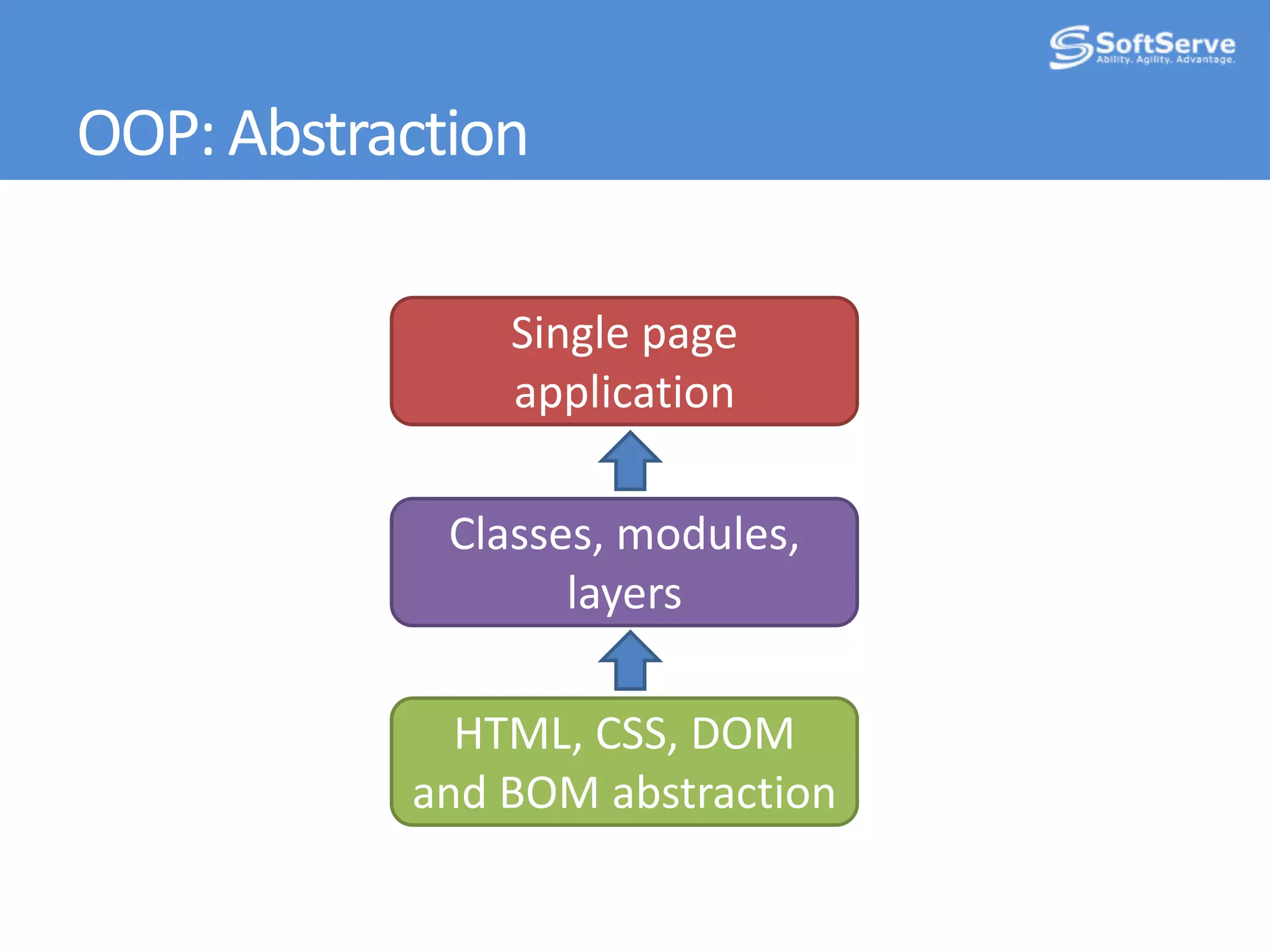 SoftServe
Ability. Agility. Advantage.

OOP: Abstraction

Single page application

Classes, modules, layers

HTML, CSS, DOM and BOM abstraction